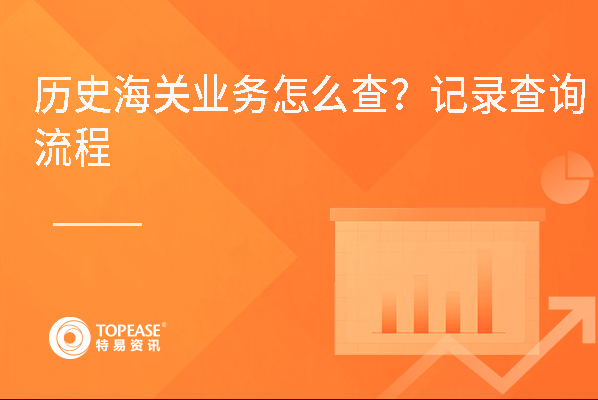 历史海关业务怎么查？记录查询流程

TOPEASE®
特易资讯